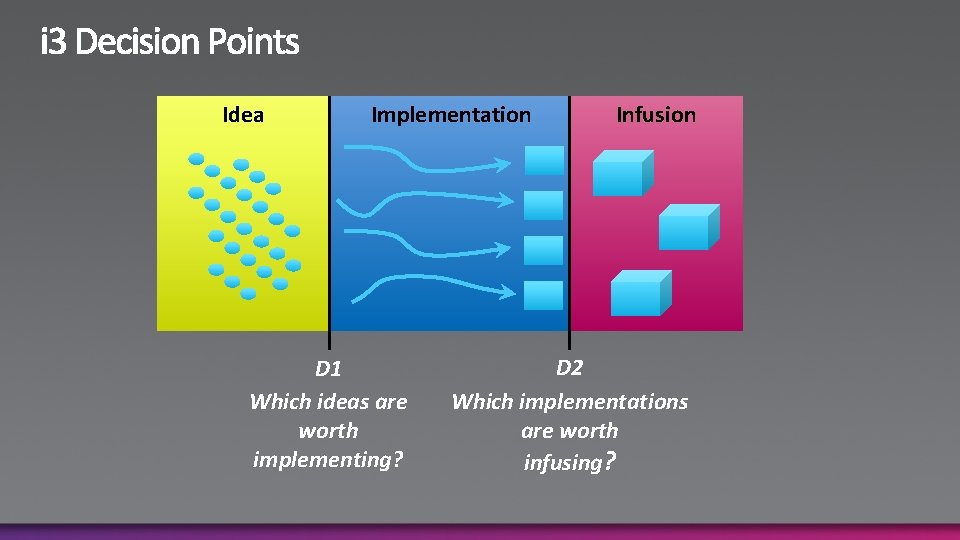 i3 Decision Points

Idea

Implementation

Infusion

D1
Which ideas are worth implementing?

D2
Which implementations are worth infusing?